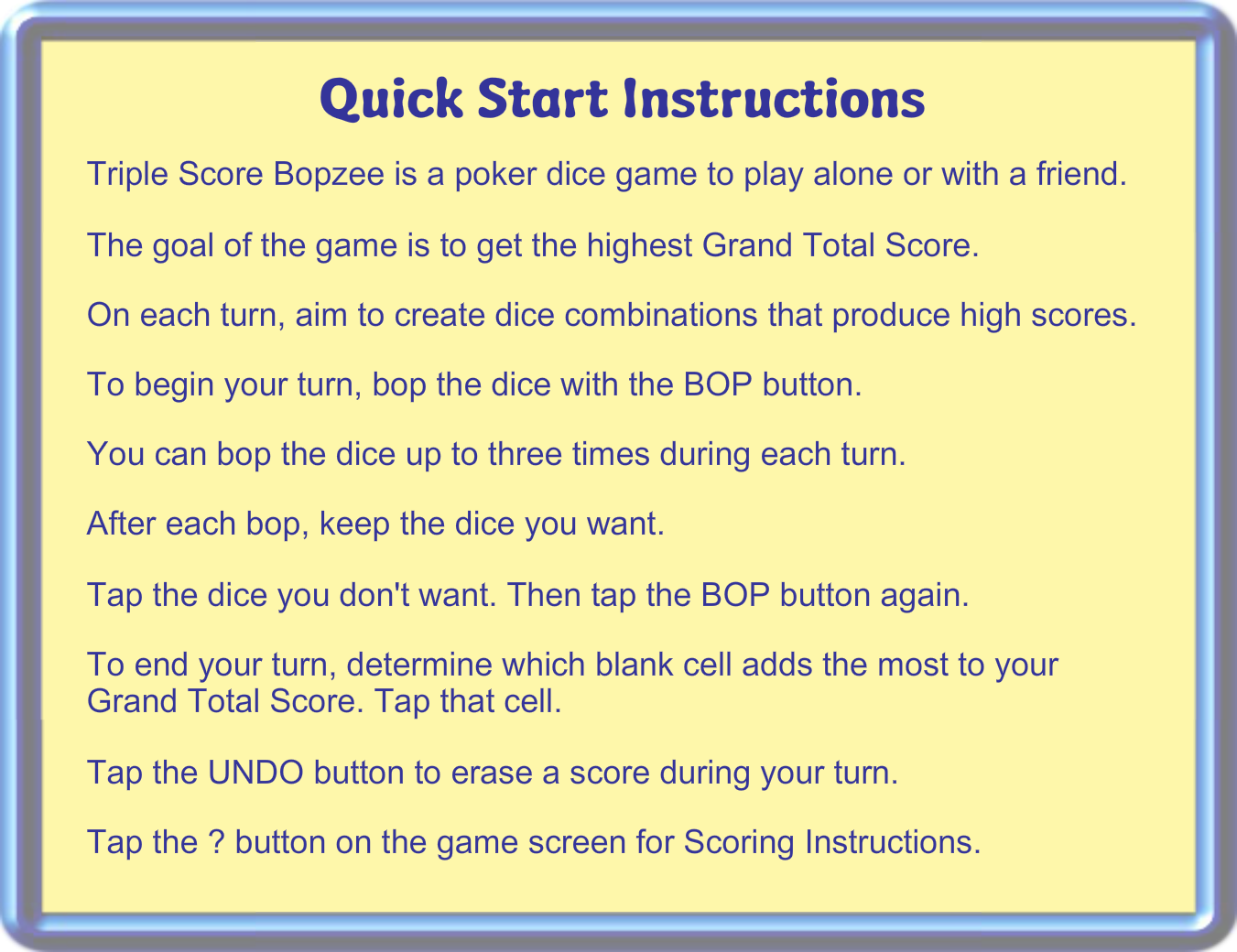 Quick Start Instructions

Triple Score Bopzee is a poker dice game to play alone or with a friend.

The goal of the game is to get the highest Grand Total Score.

On each turn, aim to create dice combinations that produce high scores.

To begin your turn, bop the dice with the BOP button.

You can bop the dice up to three times during each turn.

After each bop, keep the dice you want.

Tap the dice you don't want. Then tap the BOP button again.

To end your turn, determine which blank cell adds the most to your Grand Total Score. Tap that cell.

Tap the UNDO button to erase a score during your turn.

Tap the ? button on the game screen for Scoring Instructions.